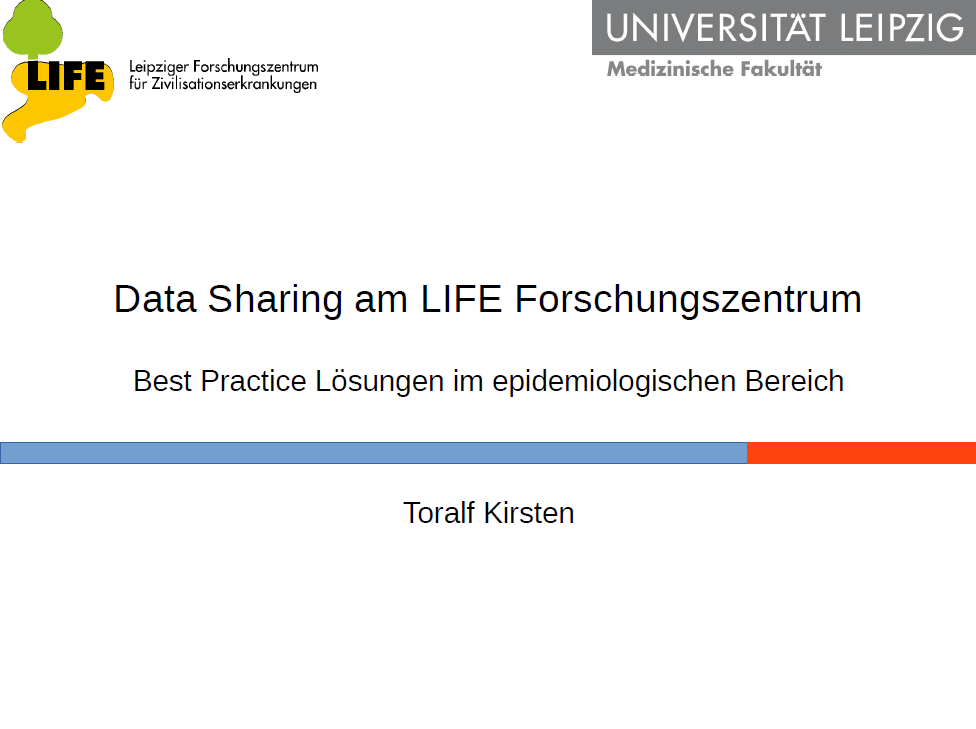 LIFE

Leipziger Forschungszentrum für Zivilisationserkrankungen

UNIVERSITÄT LEIPZIG

Medizinische Fakultät

Data Sharing am LIFE Forschungszentrum

Best Practice Lösungen im epidemiologischen Bereich

Toralf Kirsten